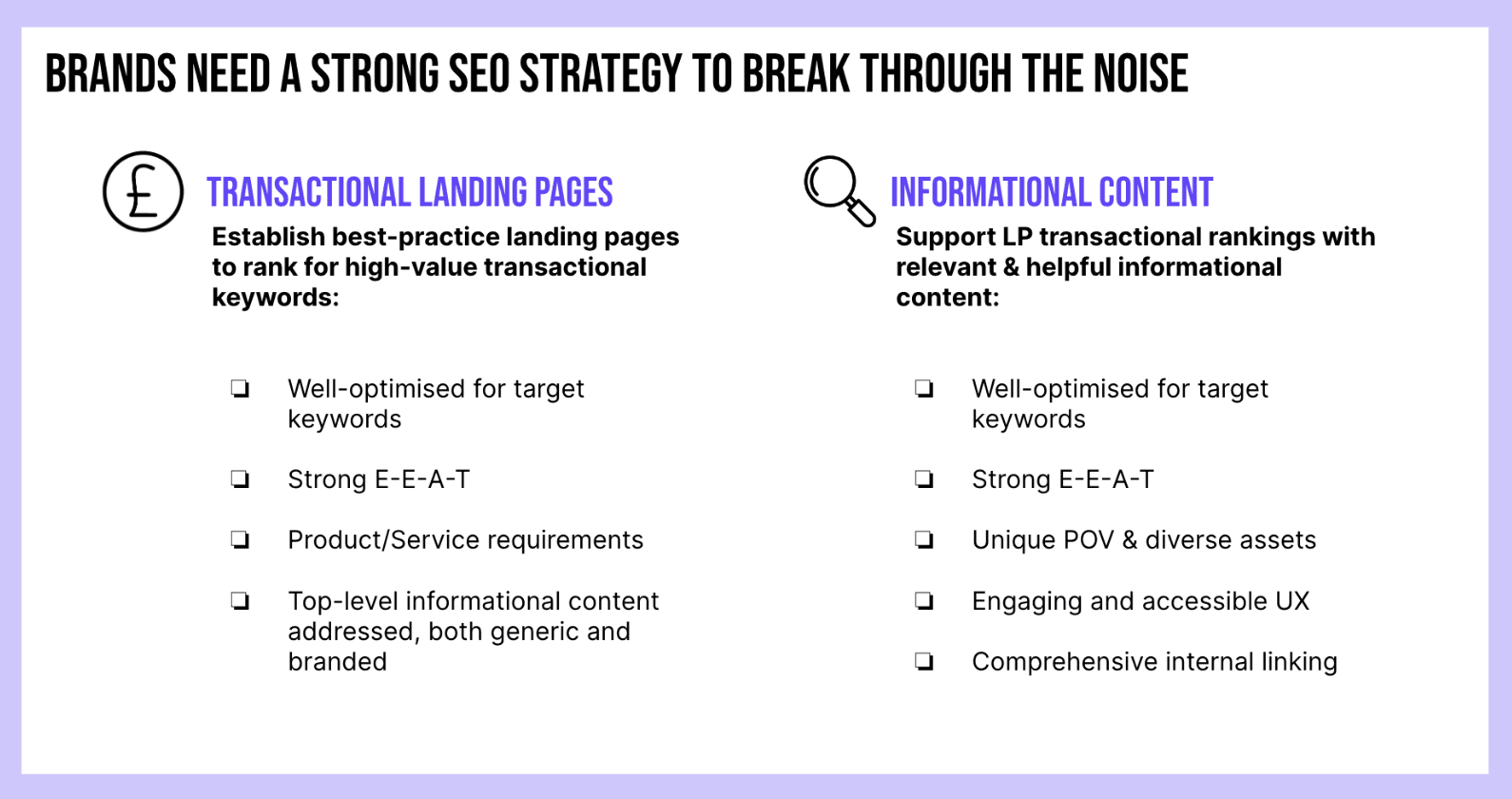 BRANDS NEED A STRONG SEO STRATEGY TO BREAK THROUGH THE NOISE

£

TRANSACTIONAL LANDING PAGES

Establish best-practice landing pages to rank for high-value transactional keywords:

❏ Well-optimised for target keywords

❏ Strong E-E-A-T

❏ Product/Service requirements

❏ Top-level informational content addressed, both generic and branded

INFORMATIONAL CONTENT

Support LP transactional rankings with relevant & helpful informational content:

❏ Well-optimised for target keywords

❏ Strong E-E-A-T

❏ Unique POV & diverse assets

❏ Engaging and accessible UX

❏ Comprehensive internal linking